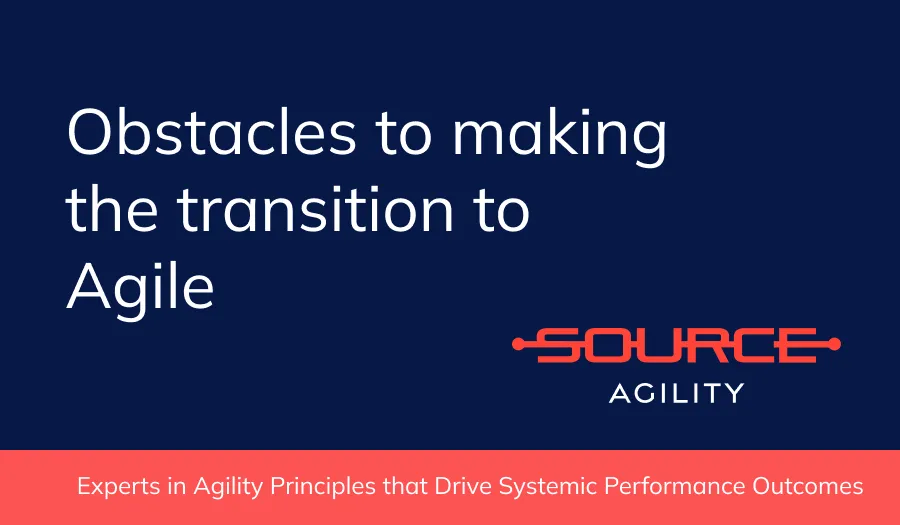 Obstacles to making the transition to Agile

SOURCE
AGILITY

Experts in Agility Principles that Drive Systemic Performance Outcomes